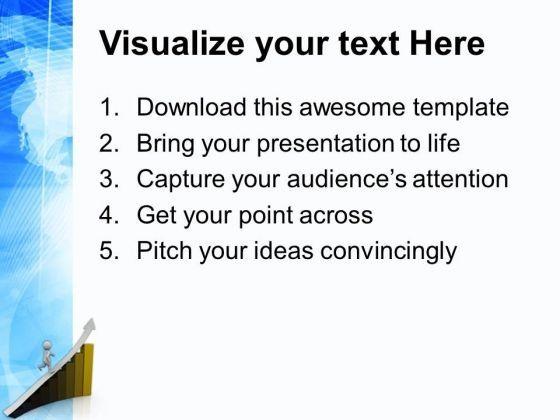 Visualize your text Here

1. Download this awesome template
2. Bring your presentation to life
3. Capture your audience's attention
4. Get your point across
5. Pitch your ideas convincingly